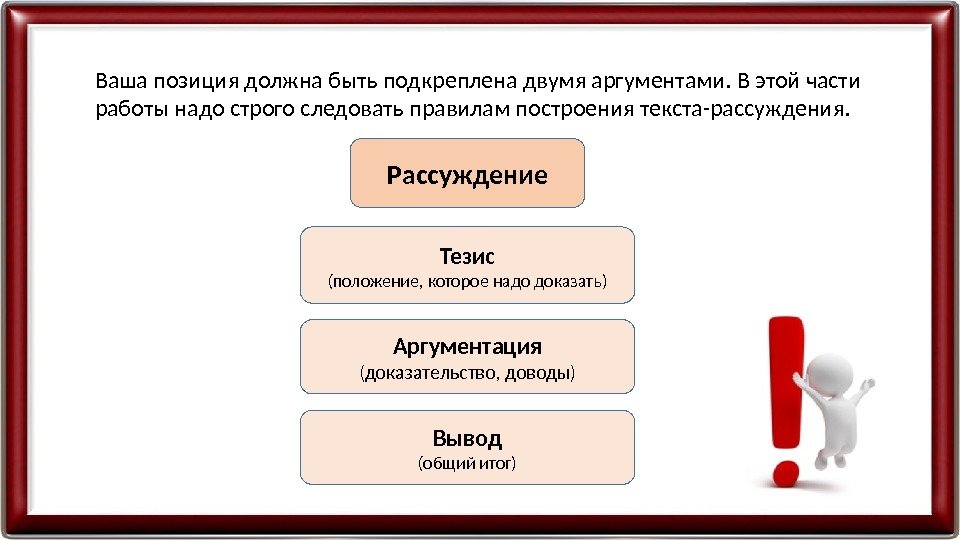 Ваша позиция должна быть подкреплена двумя аргументами. В этой части работы надо строго следовать правилам построения текста-рассуждения.

Рассуждение

Тезис
(положение, которое надо доказать)

Аргументация
(доказательство, доводы)

Вывод
(общий итог)